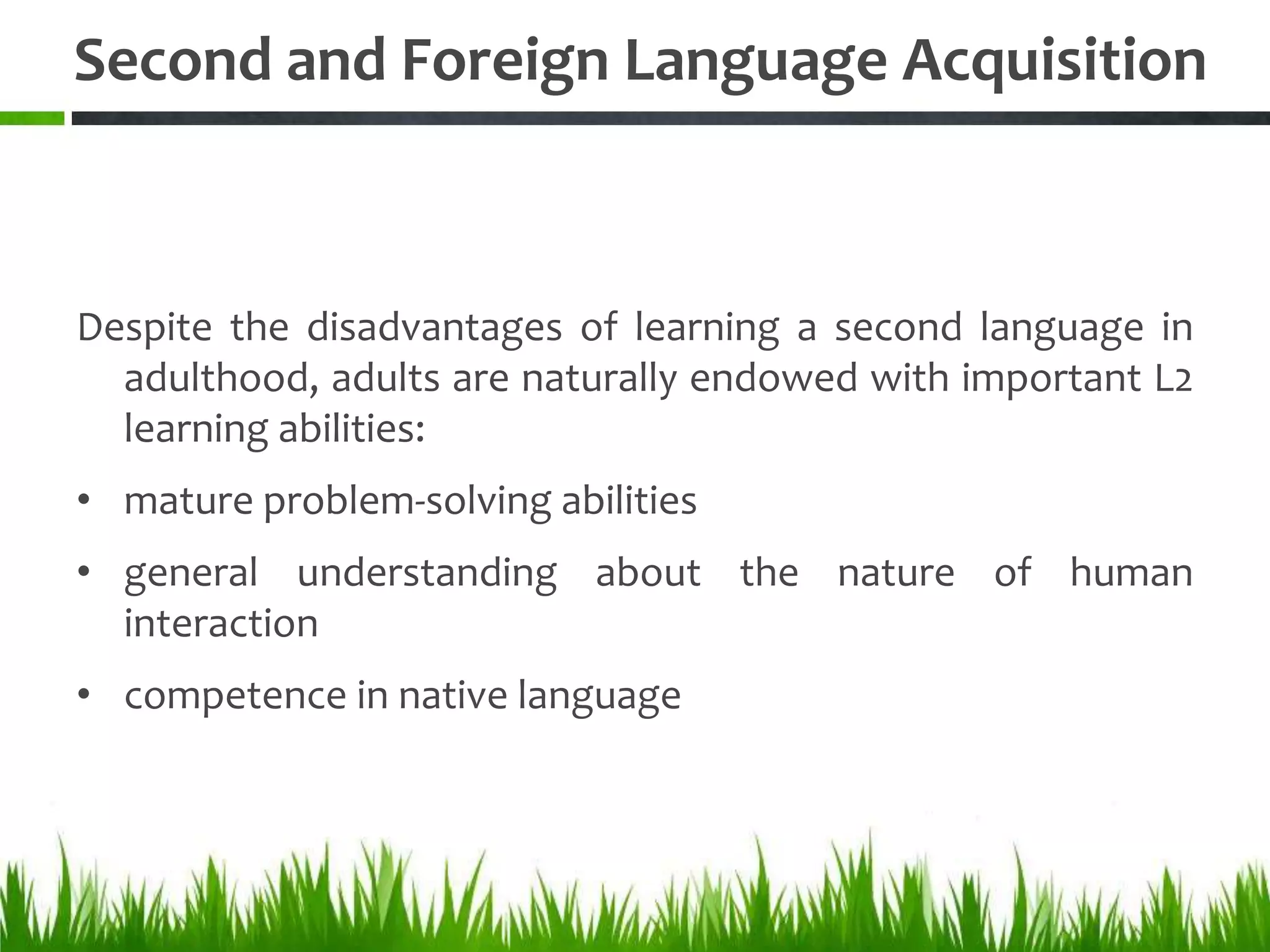 Second and Foreign Language Acquisition

Despite the disadvantages of learning a second language in adulthood, adults are naturally endowed with important L2 learning abilities:

• mature problem-solving abilities

• general understanding about the nature of human interaction

• competence in native language